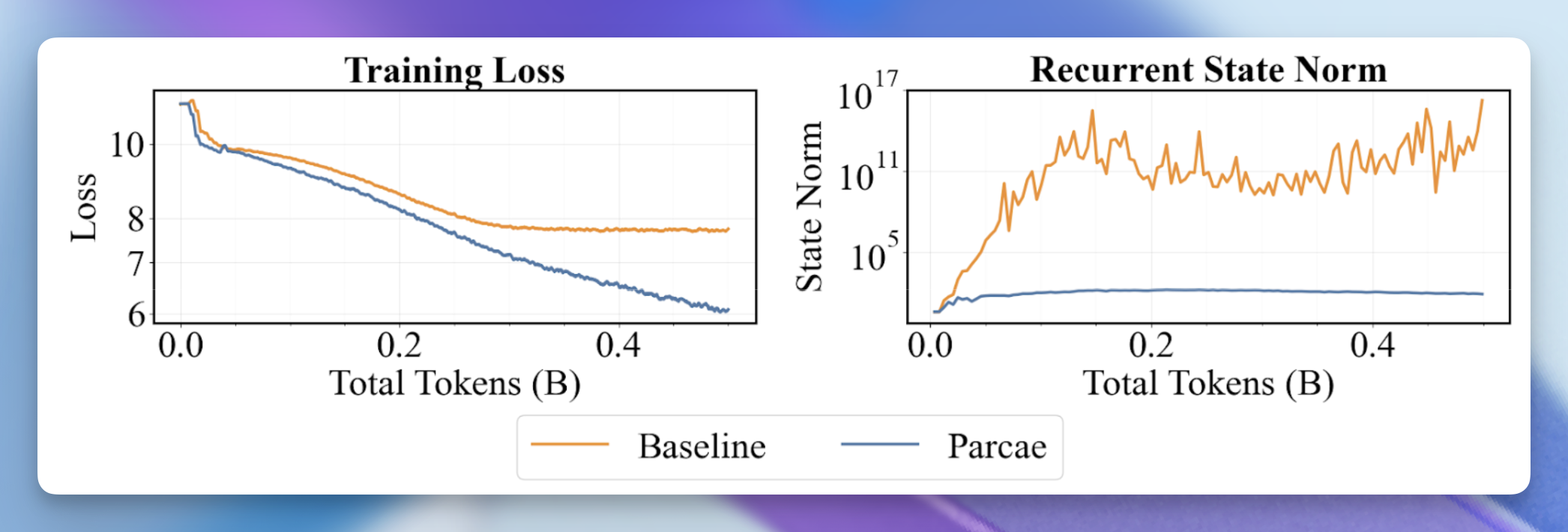 Training Loss

Loss

10
8
7
6

0.0 0.2 0.4

Total Tokens (B)

Recurrent State Norm

State Norm

$10^{17}$
$10^{11}$
$10^{5}$

0.0 0.2 0.4

Total Tokens (B)

Baseline Parcae